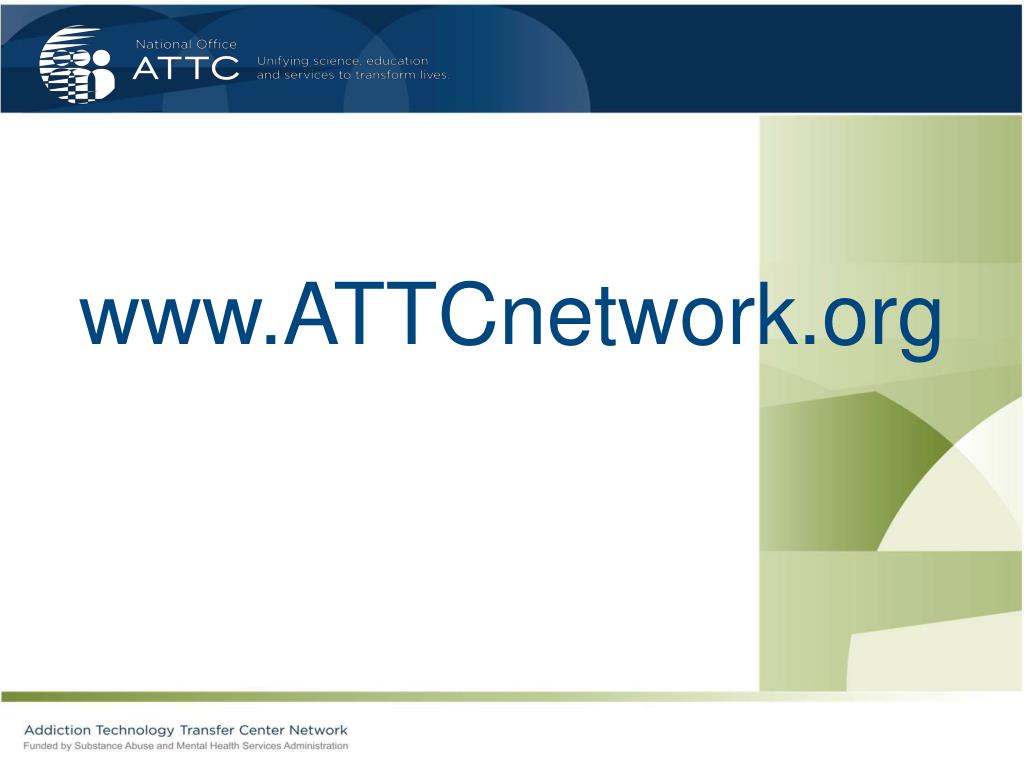 National Office
ATTC
Unifying science, education and services to transform lives.

www.ATTCnetwork.org

Addiction Technology Transfer Center Network
Funded by Substance Abuse and Mental Health Services Administration